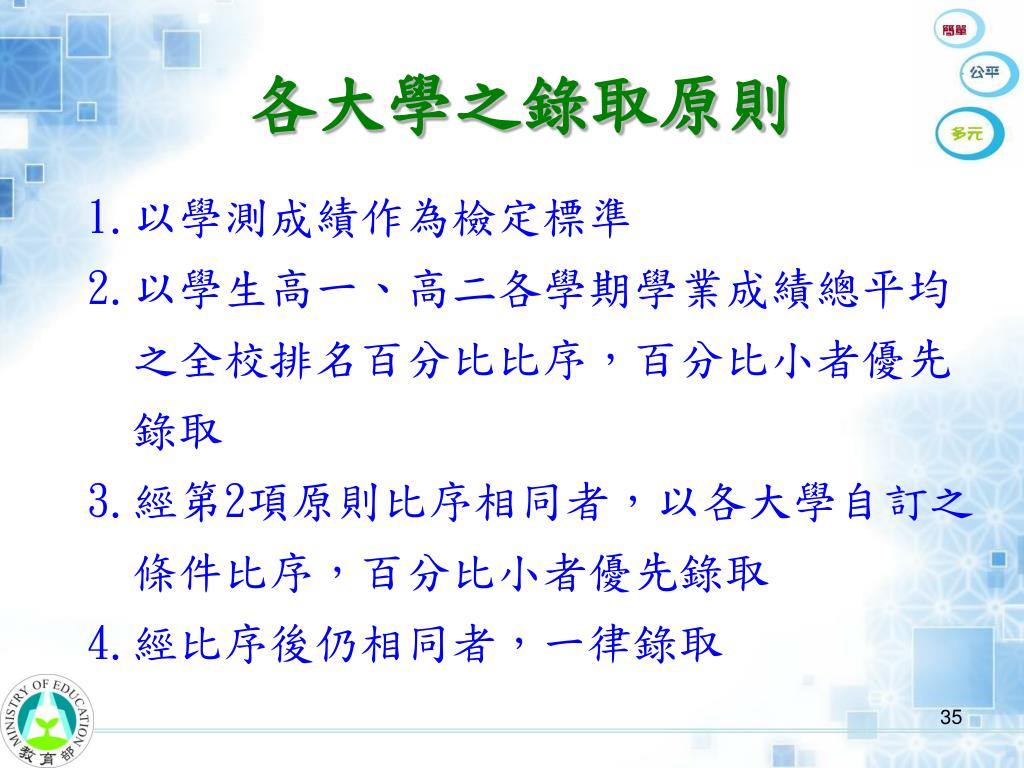 簡單

公平

多元

各大學之錄取原則

1. 以學測成績作為檢定標準

2. 以學生高一、高二各學期學業成績總平均之全校排名百分比比序，百分比小者優先錄取

3. 經第2項原則比序相同者，以各大學自訂之條件比序，百分比小者優先錄取

4. 經比序後仍相同者，一律錄取

MINISTRY OF EDUCATION

教育部

35